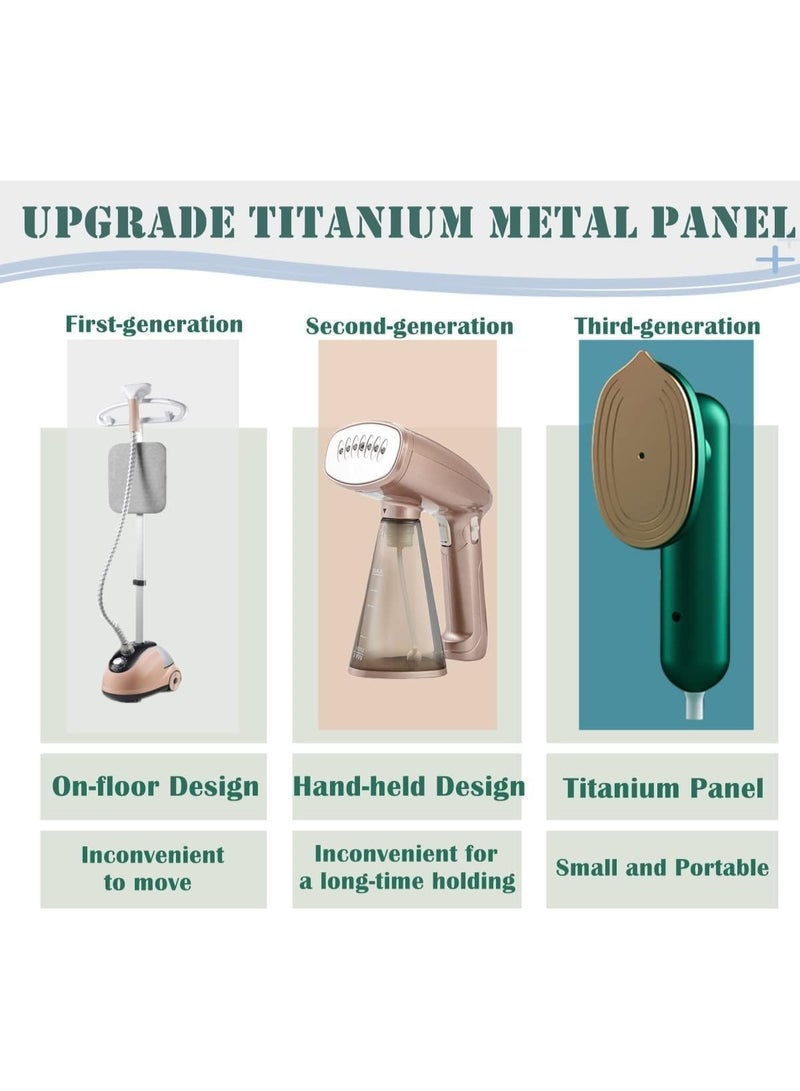 UPGRADE TITANIUM METAL PANEL

First-generation

On-floor Design

Inconvenient to move

Second-generation

Hand-held Design

Inconvenient for a long-time holding

Third-generation

Titanium Panel

Small and Portable